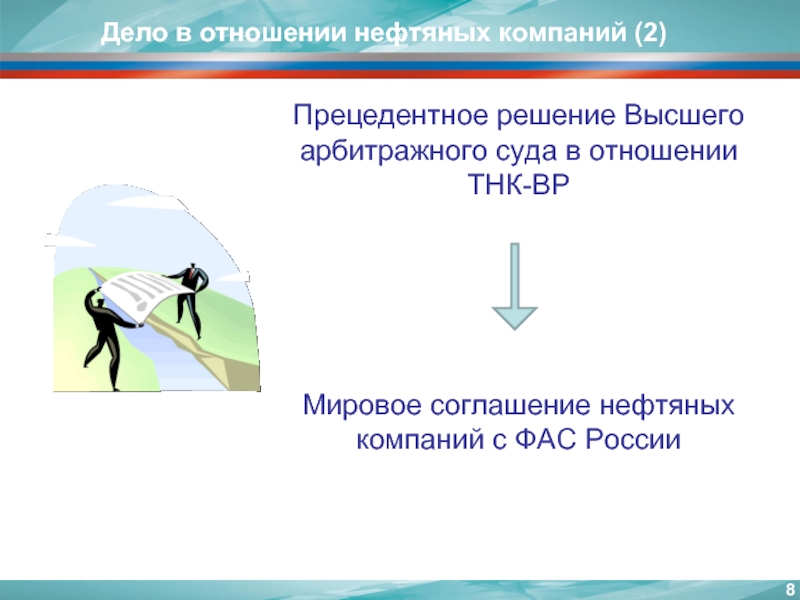 Дело в отношении нефтяных компаний (2)

Прецедентное решение Высшего арбитражного суда в отношении ТНК-ВР

Мировое соглашение нефтяных компаний с ФАС России

8